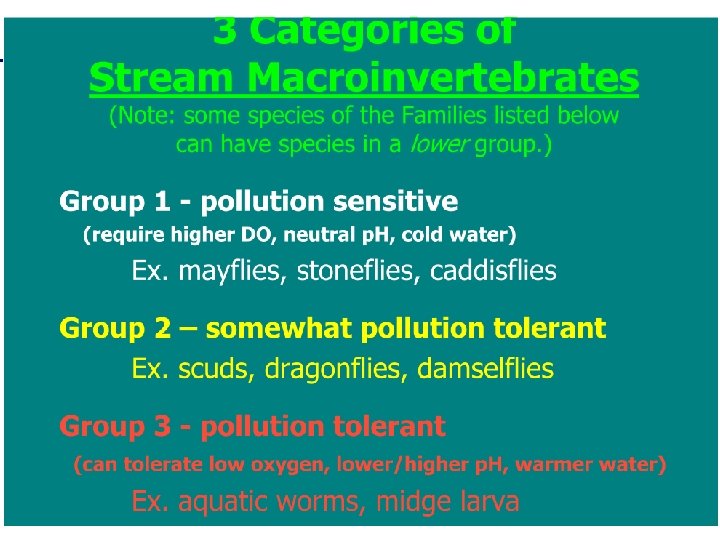 3 Categories of
Stream Macroinvertebrates
(Note: some species of the Families listed below can have species in a lower group.)

Group 1 - pollution sensitive
(require higher DO, neutral pH, cold water)
Ex. mayflies, stoneflies, caddisflies

Group 2 – somewhat pollution tolerant
Ex. scuds, dragonflies, damselflies

Group 3 - pollution tolerant
(can tolerate low oxygen, lower/higher pH, warmer water)
Ex. aquatic worms, midge larva